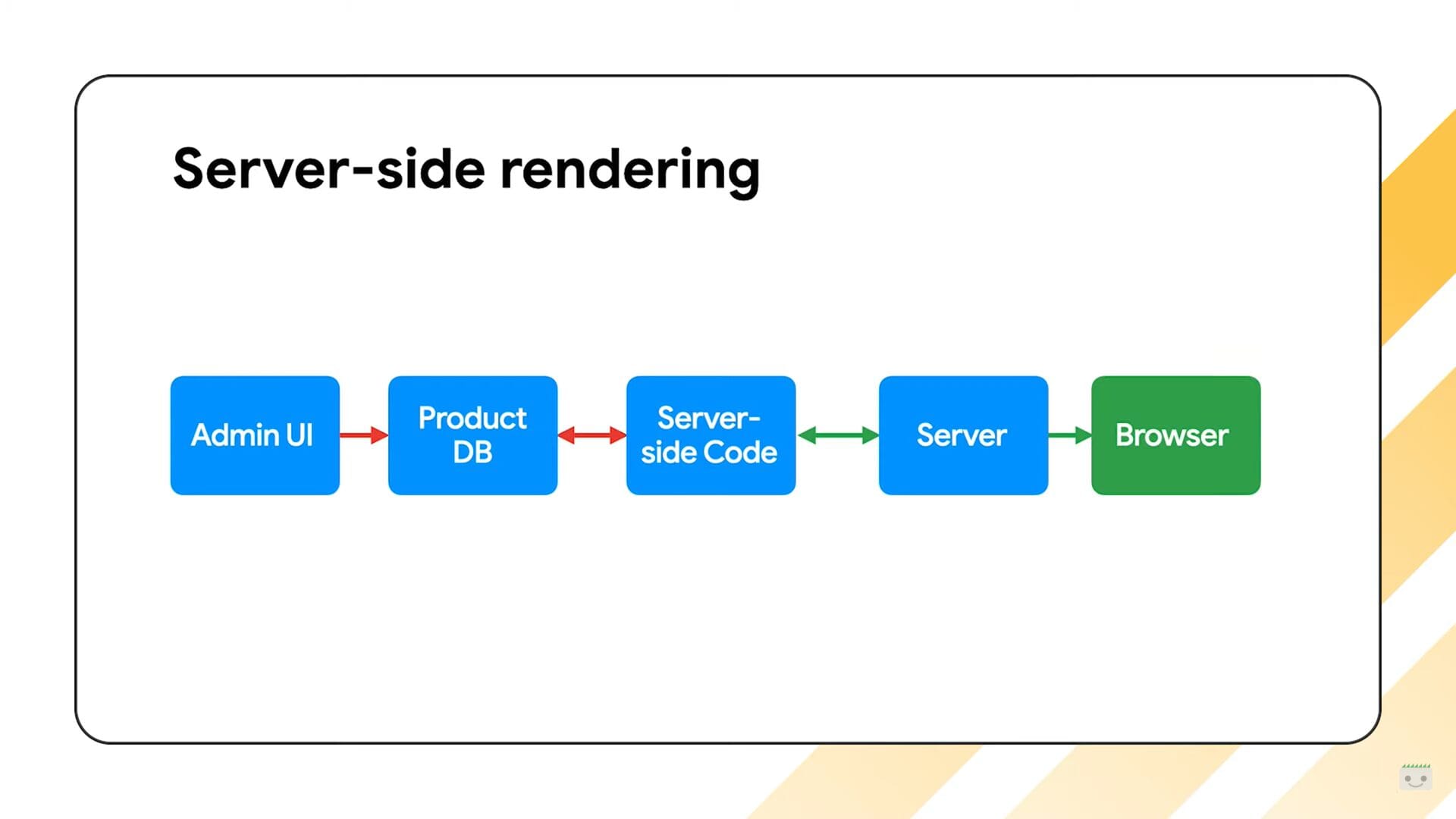 Server-side rendering

Admin UI

Product DB

Server-side Code

Server

Browser